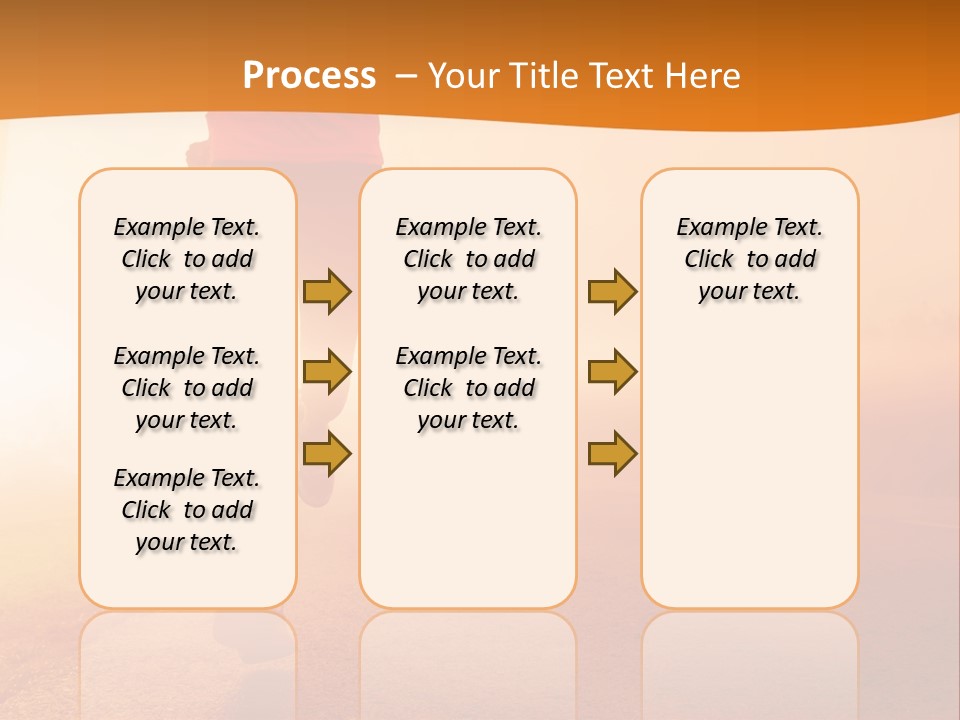 Process – Your Title Text Here

Example Text. Click to add your text.

Example Text. Click to add your text.

Example Text. Click to add your text.

Example Text. Click to add your text.

Example Text. Click to add your text.

Example Text. Click to add your text.